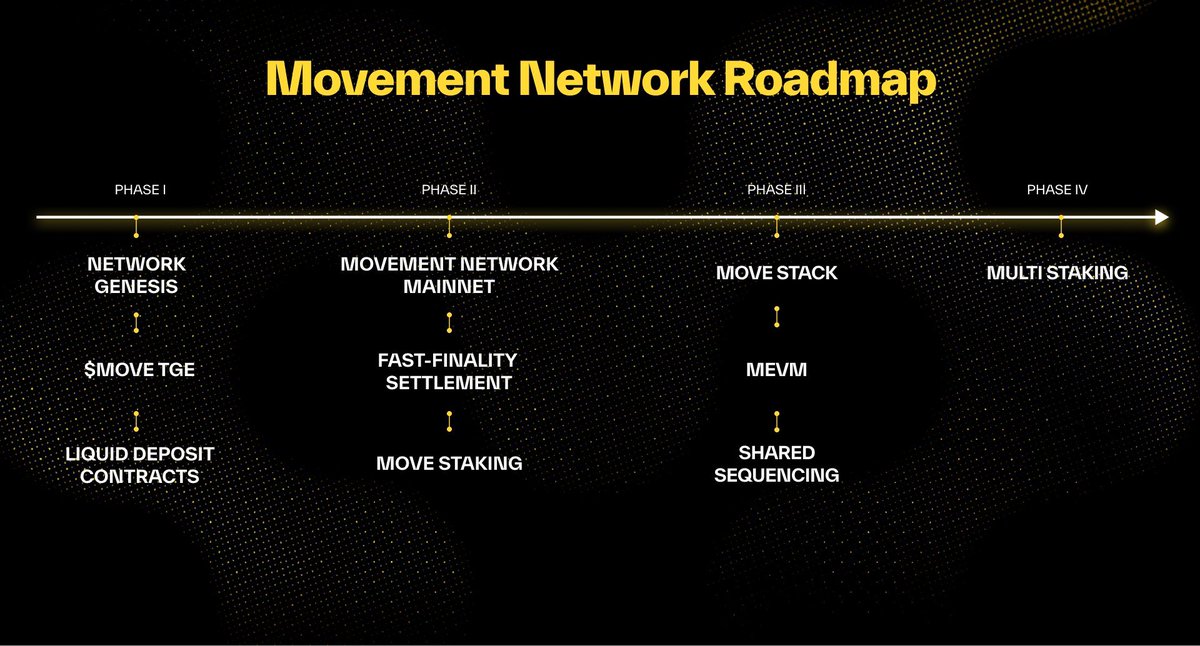 Movement Network Roadmap

PHASE I

NETWORK GENESIS

\$MOVE TGE

LIQUID DEPOSIT CONTRACTS

PHASE II

MOVEMENT NETWORK MAINNET

FAST-FINALITY SETTLEMENT

MOVE STAKING

PHASE III

MOVE STACK

MEVM

SHARED SEQUENCING

PHASE IV

MULTI STAKING